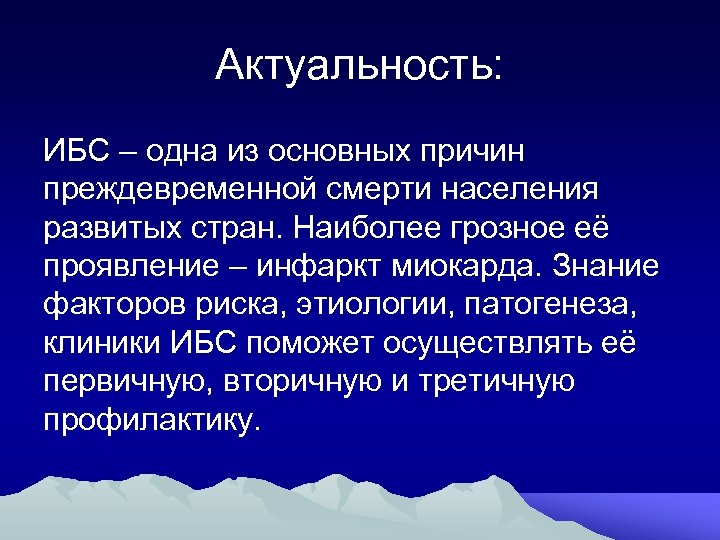 Актуальность:

ИБС – одна из основных причин преждевременной смерти населения развитых стран. Наиболее грозное её проявление – инфаркт миокарда. Знание факторов риска, этиологии, патогенеза, клиники ИБС поможет осуществлять её первичную, вторичную и третичную профилактику.